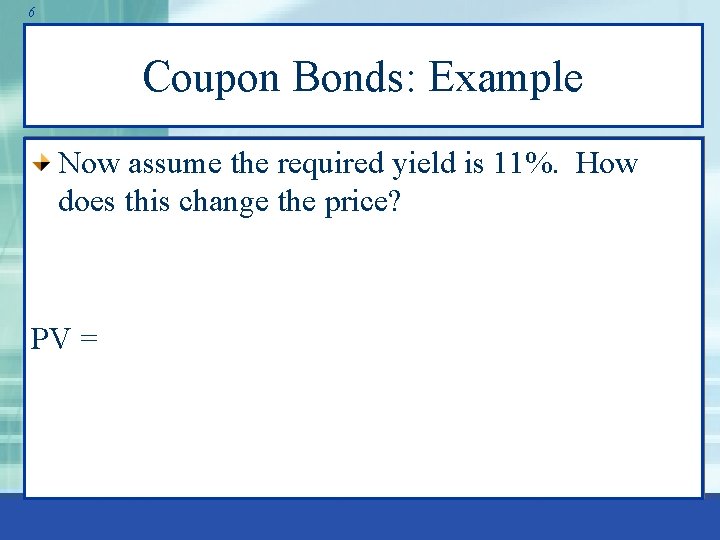 6

Coupon Bonds: Example

Now assume the required yield is 11%. How does this change the price?

PV =